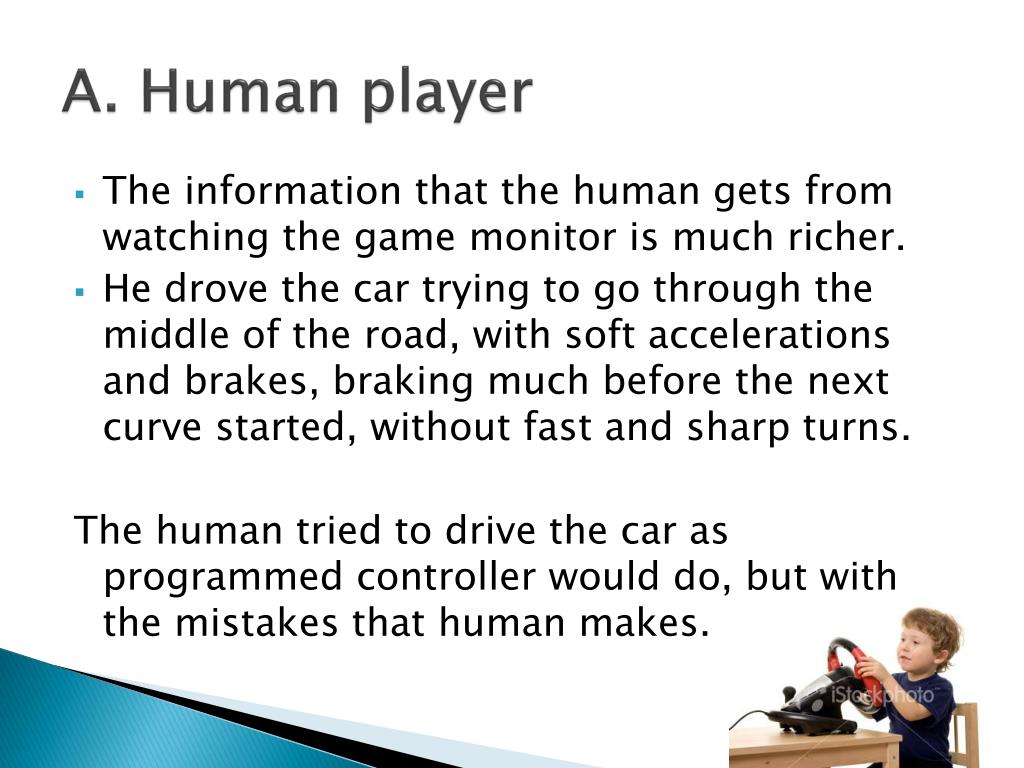 A. Human player

▪ The information that the human gets from watching the game monitor is much richer.
▪ He drove the car trying to go through the middle of the road, with soft accelerations and brakes, braking much before the next curve started, without fast and sharp turns.

The human tried to drive the car as programmed controller would do, but with the mistakes that human makes.

iStockphoto